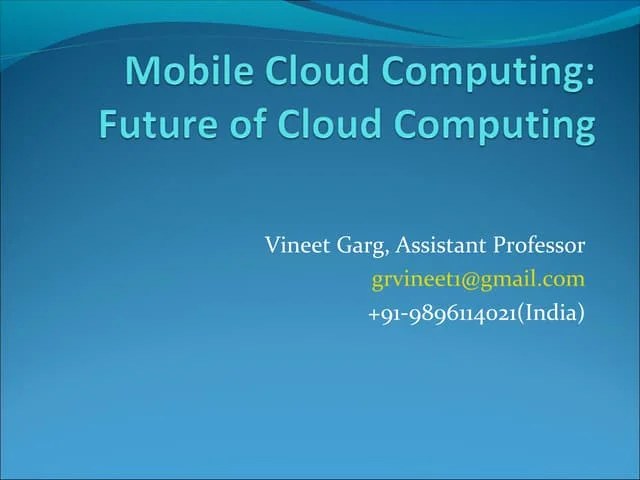 Mobile Cloud Computing: Future of Cloud Computing

Vineet Garg, Assistant Professor
grvineet1@gmail.com
+91-9896114021(India)